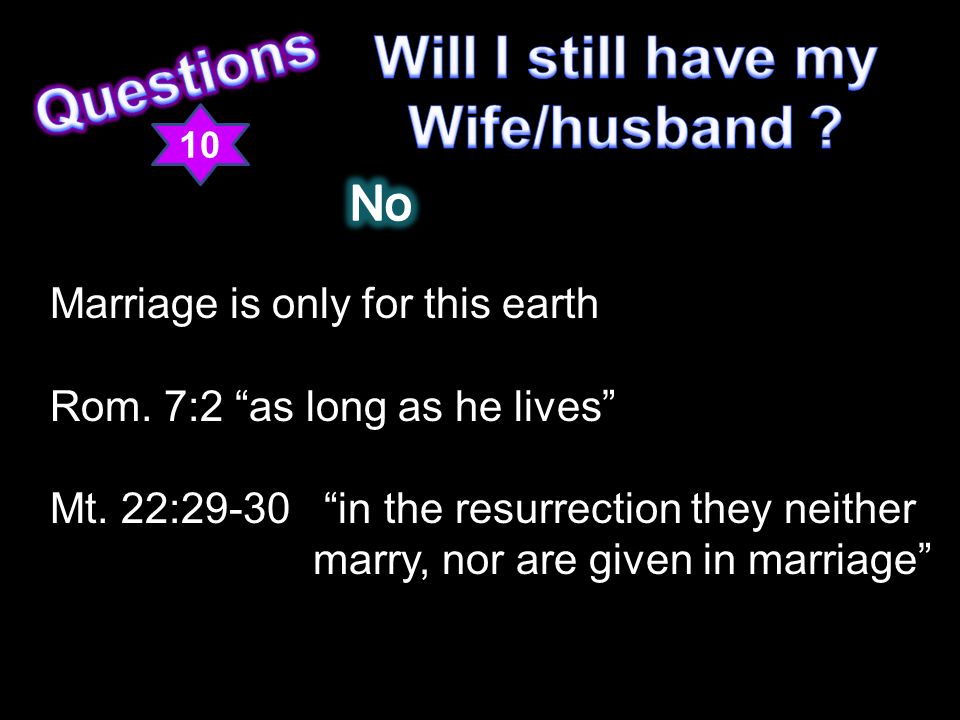 Questions
10

Will I still have my Wife/husband ?

No

Marriage is only for this earth

Rom. 7:2 “as long as he lives”

Mt. 22:29-30 “in the resurrection they neither marry, nor are given in marriage”